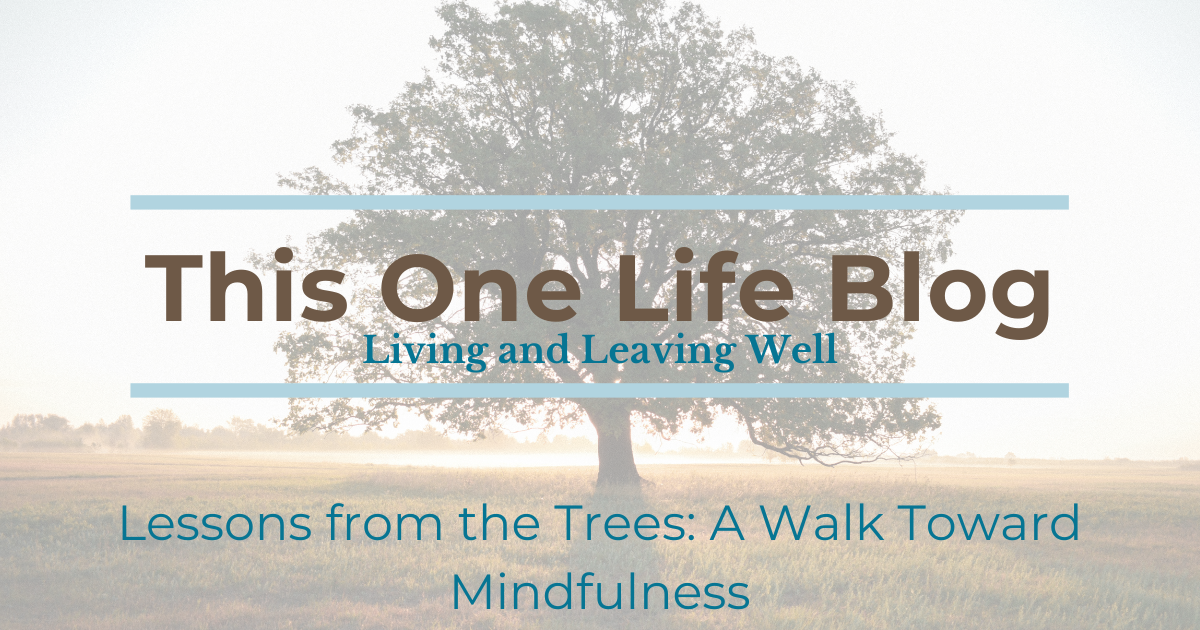 This One Life Blog
Living and Leaving Well

Lessons from the Trees: A Walk Toward Mindfulness